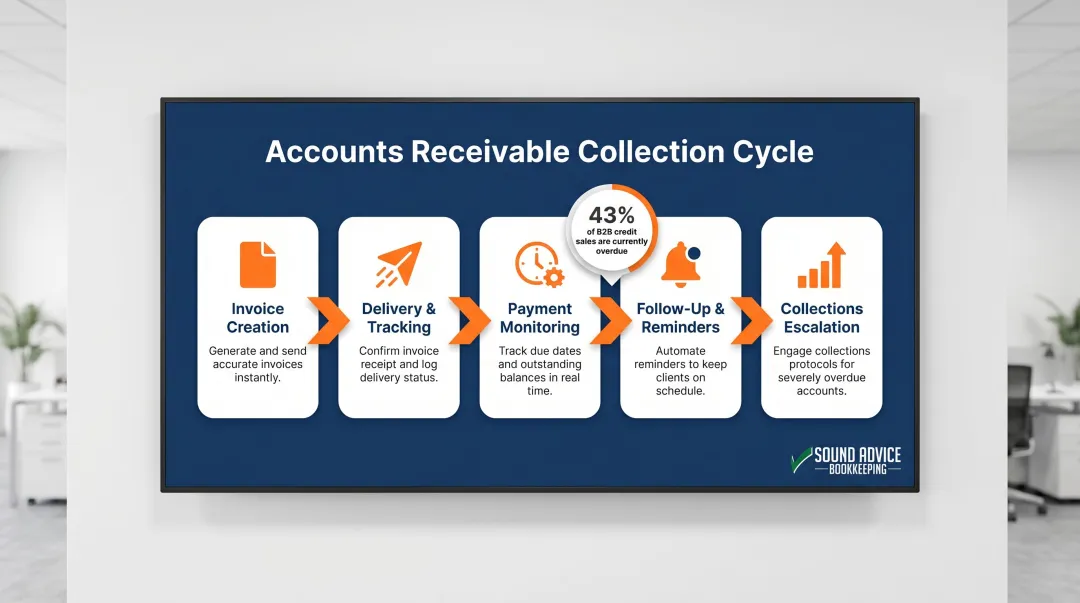 Accounts Receivable Collection Cycle

43%
of B2B credit sales are currently overdue

Invoice Creation
Generate and send accurate invoices instantly.

Delivery & Tracking
Confirm invoice receipt and log delivery status.

Payment Monitoring
Track due dates and outstanding balances in real time.

Follow-Up & Reminders
Automate reminders to keep clients on schedule.

Collections Escalation
Engage collections protocols for severely overdue accounts.

SOUND ADVICE
BOOKKEEPING